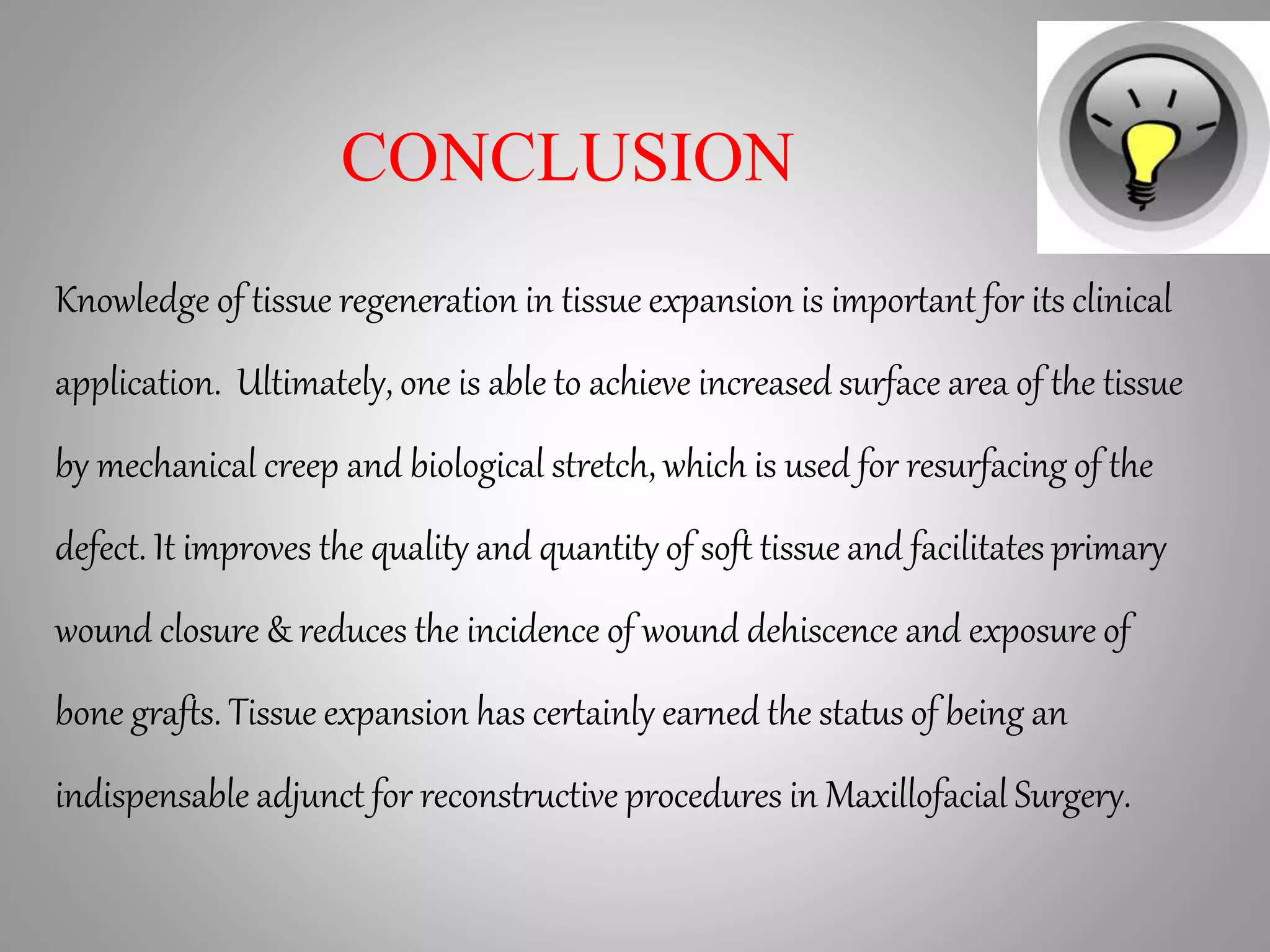 CONCLUSION

Knowledge of tissue regeneration in tissue expansion is important for its clinical application.  Ultimately, one is able to achieve increased surface area of the tissue by mechanical creep and biological stretch, which is used for resurfacing of the defect. It improves the quality and quantity of soft tissue and facilitates primary wound closure & reduces the incidence of wound dehiscence and exposure of bone grafts. Tissue expansion has certainly earned the status of being an indispensable adjunct for reconstructive procedures in Maxillofacial Surgery.